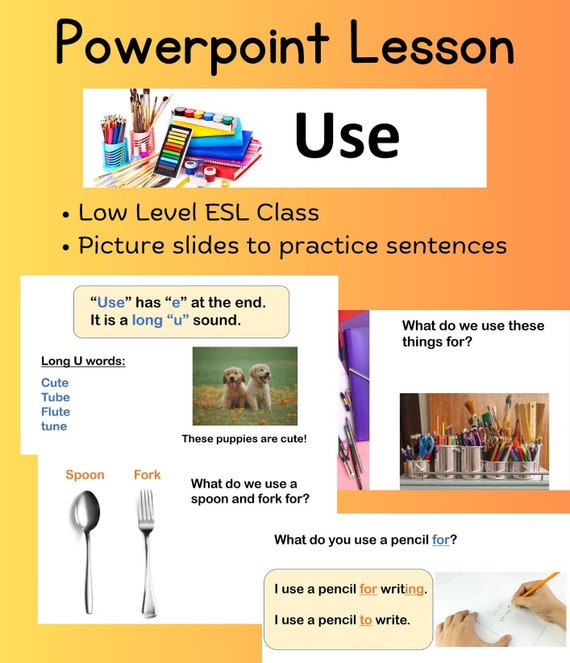 Powerpoint Lesson

Use

• Low Level ESL Class
• Picture slides to practice sentences

"Use" has "e" at the end.
It is a long "u" sound.

Long U words:

Cute
Tube
Flute
tune

These puppies are cute!

What do we use these things for?

Spoon Fork

What do we use a spoon and fork for?

What do you use a pencil for?

I use a pencil for writing.

I use a pencil to write.